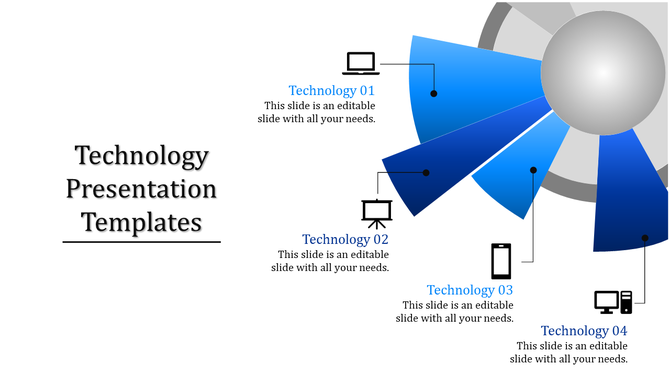 Technology Presentation Templates

Technology 01
This slide is an editable slide with all your needs.

Technology 02
This slide is an editable slide with all your needs.

Technology 03
This slide is an editable slide with all your needs.

Technology 04
This slide is an editable slide with all your needs.